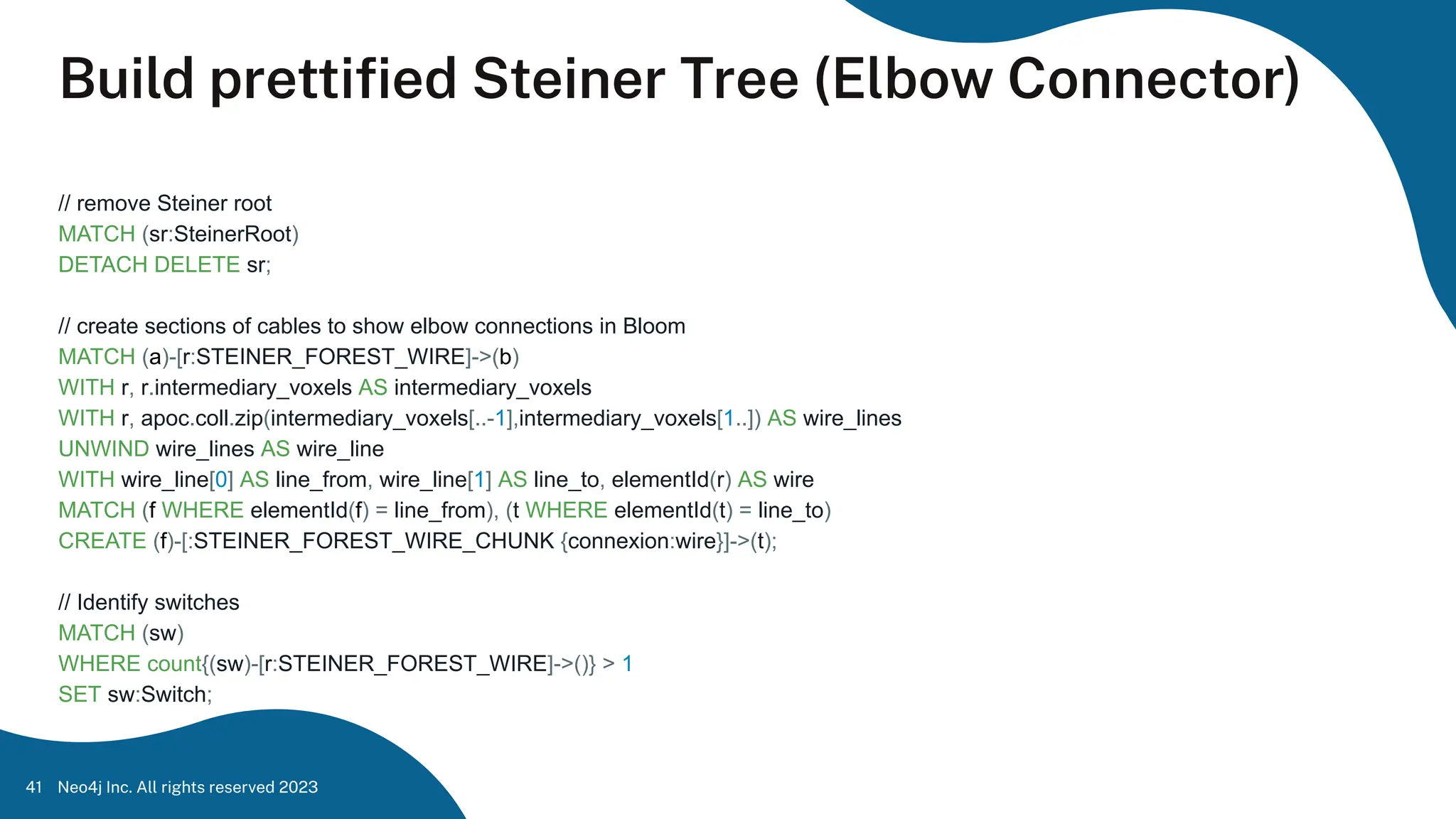 Build prettified Steiner Tree (Elbow Connector)

// remove Steiner root
MATCH (sr:SteinerRoot)
DETACH DELETE sr;

// create sections of cables to show elbow connections in Bloom
MATCH (a)-[r:STEINER_FOREST_WIRE]->(b)
WITH r, r.intermediary_voxels AS intermediary_voxels
WITH r, apoc.coll.zip(intermediary_voxels[..-1],intermediary_voxels[1..]) AS wire_lines
UNWIND wire_lines AS wire_line
WITH wire_line[0] AS line_from, wire_line[1] AS line_to, elementId(r) AS wire
MATCH (f WHERE elementId(f) = line_from), (t WHERE elementId(t) = line_to)
CREATE (f)-[:STEINER_FOREST_WIRE_CHUNK {connexion:wire}]->(t);

// Identify switches
MATCH (sw)
WHERE count{(sw)-[r:STEINER_FOREST_WIRE]->()} > 1
SET sw:Switch;

41 Neo4j Inc. All rights reserved 2023